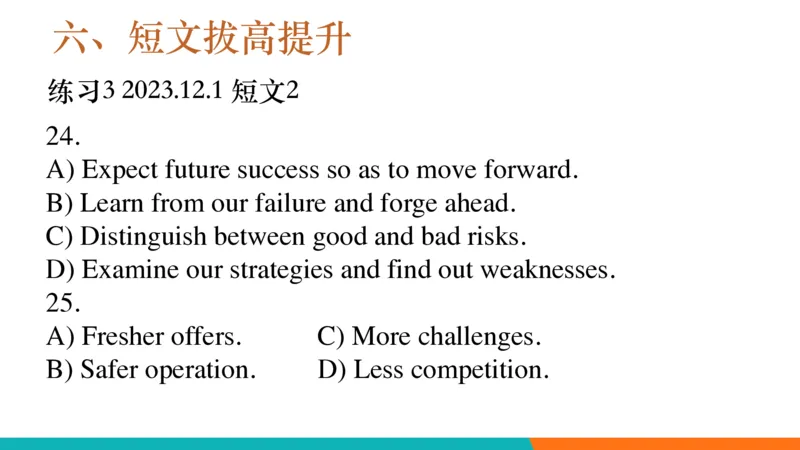 六、短文拔高提升

练习3 2023.12.1 短文2

24.
A) Expect future success so as to move forward.
B) Learn from our failure and forge ahead.
C) Distinguish between good and bad risks.
D) Examine our strategies and find out weaknesses.

25.
A) Fresher offers.
B) Safer operation.
C) More challenges.
D) Less competition.